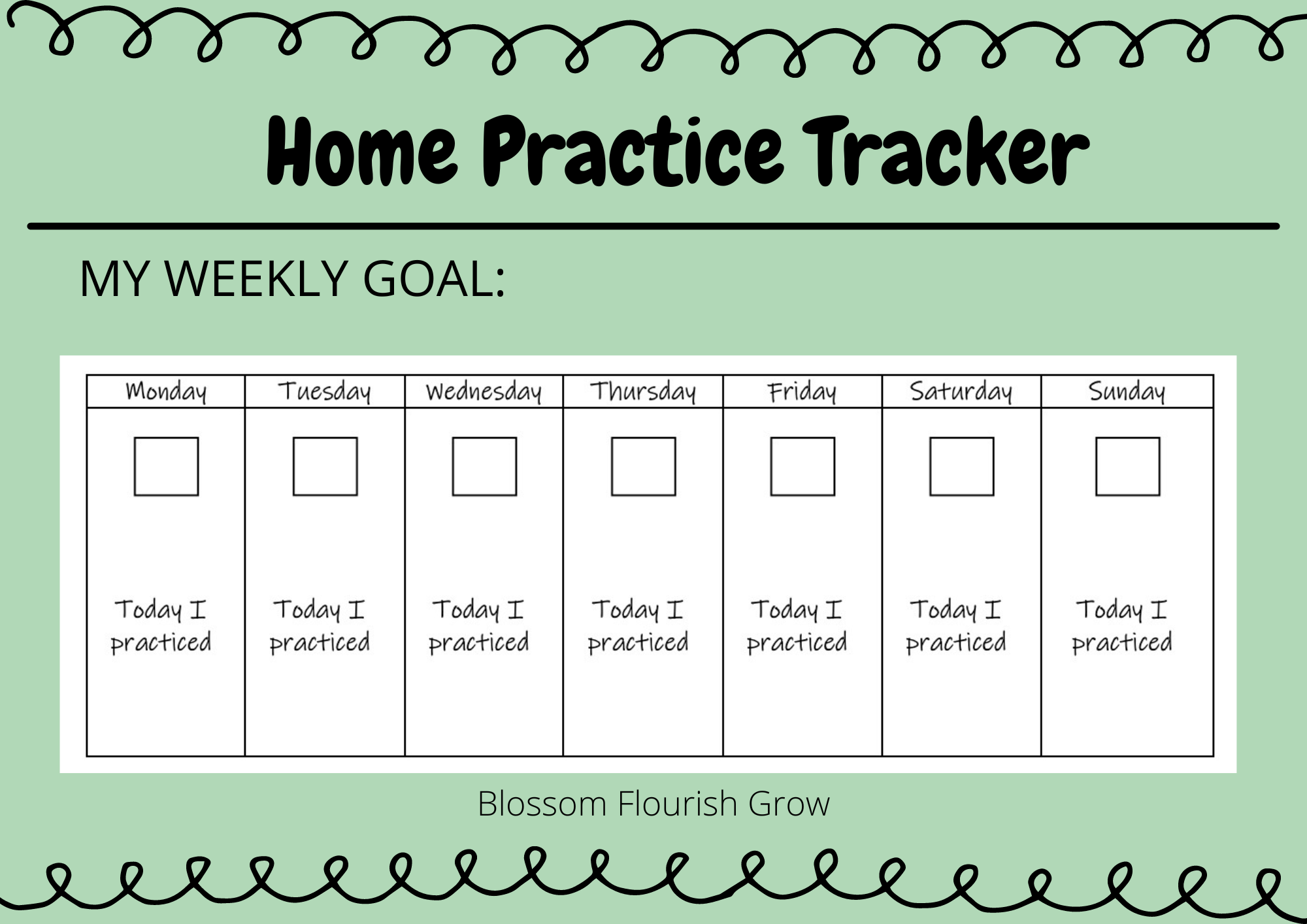 Home Practice Tracker

MY WEEKLY GOAL:

| Monday | Tuesday | Wednesday | Thursday | Friday | Saturday | Sunday |
|---|---|---|---|---|---|---|
| Today I practiced | Today I practiced | Today I practiced | Today I practiced | Today I practiced | Today I practiced | Today I practiced |

Blossom Flourish Grow